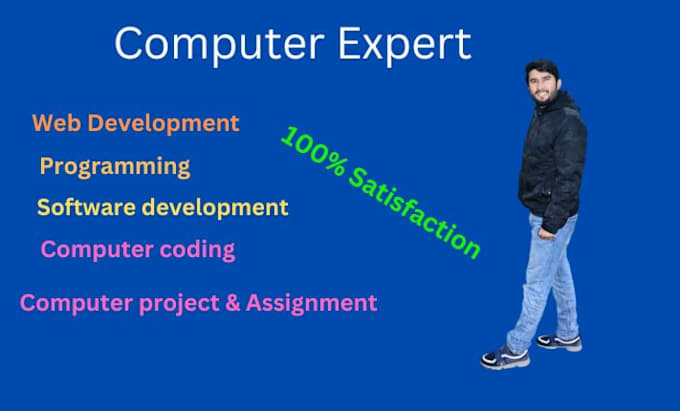 Computer Expert

Web Development

Programming

Software development

Computer coding

Computer project & Assignment

100% Satisfaction